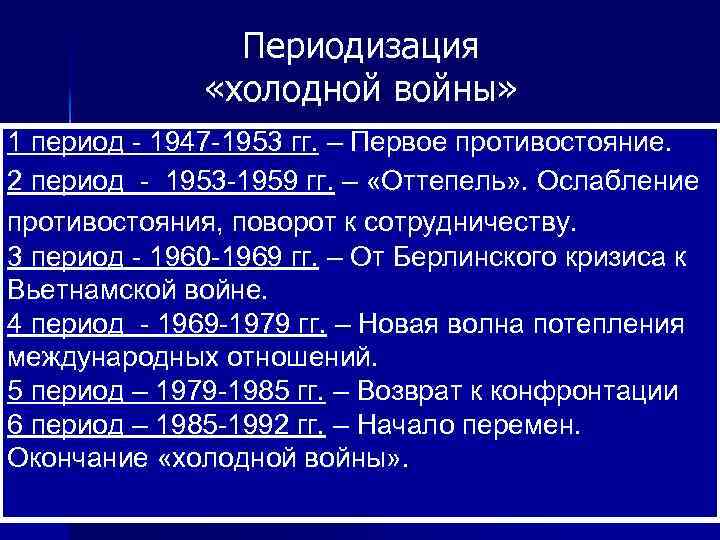 Периодизация «холодной войны»

1 период - 1947-1953 гг. – Первое противостояние.
2 период - 1953-1959 гг. – «Оттепель». Ослабление противостояния, поворот к сотрудничеству.
3 период - 1960-1969 гг. – От Берлинского кризиса к Вьетнамской войне.
4 период - 1969-1979 гг. – Новая волна потепления международных отношений.
5 период – 1979-1985 гг. – Возврат к конфронтации
6 период – 1985-1992 гг. – Начало перемен. Окончание «холодной войны».